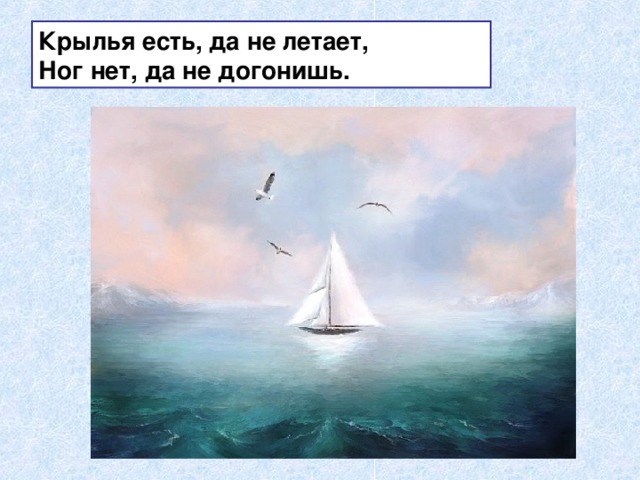 Крылья есть, да не летает,
Ног нет, да не догонишь.